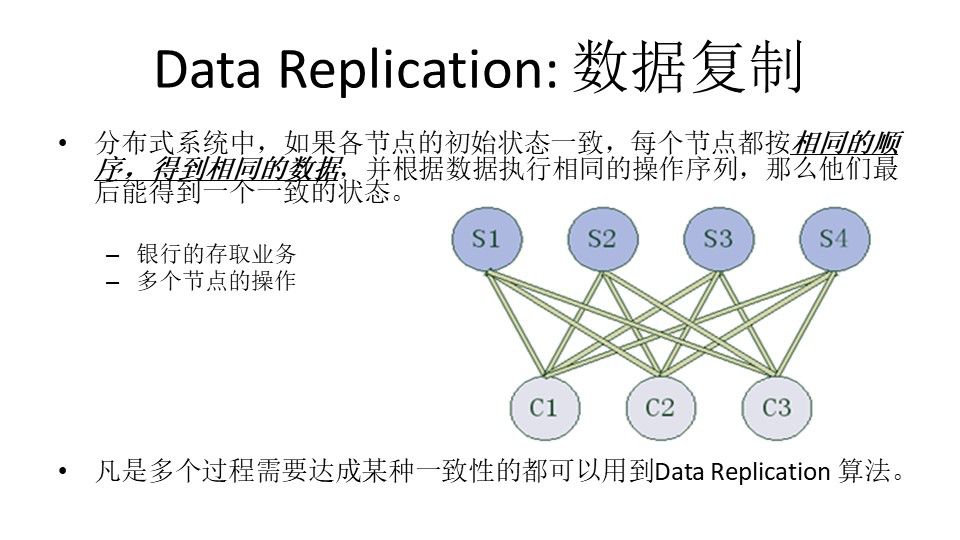 Data Replication: 数据复制

• 分布式系统中，如果各节点的初始状态一致，每个节点都按相同的顺序，得到相同的数据，并根据数据执行相同的操作序列，那么他们最后能得到一个一致的状态。

– 银行的存取业务
– 多个节点的操作

S1 S2 S3 S4

C1 C2 C3

• 凡是多个过程需要达成某种一致性的都可以用到Data Replication 算法。